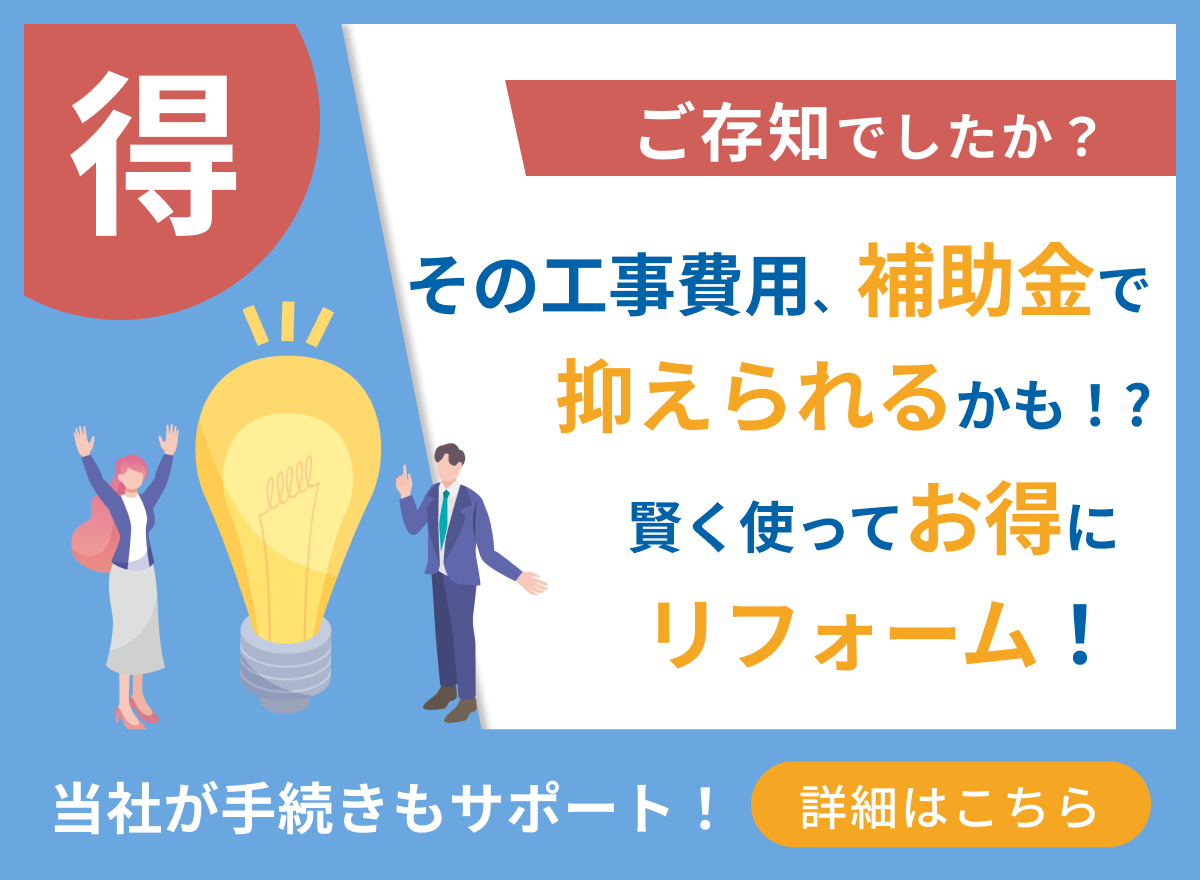 得

ご存知でしたか？

その工事費用、補助金で抑えられるかも！？
賢く使ってお得にリフォーム！

当社が手続きもサポート！

詳細はこちら